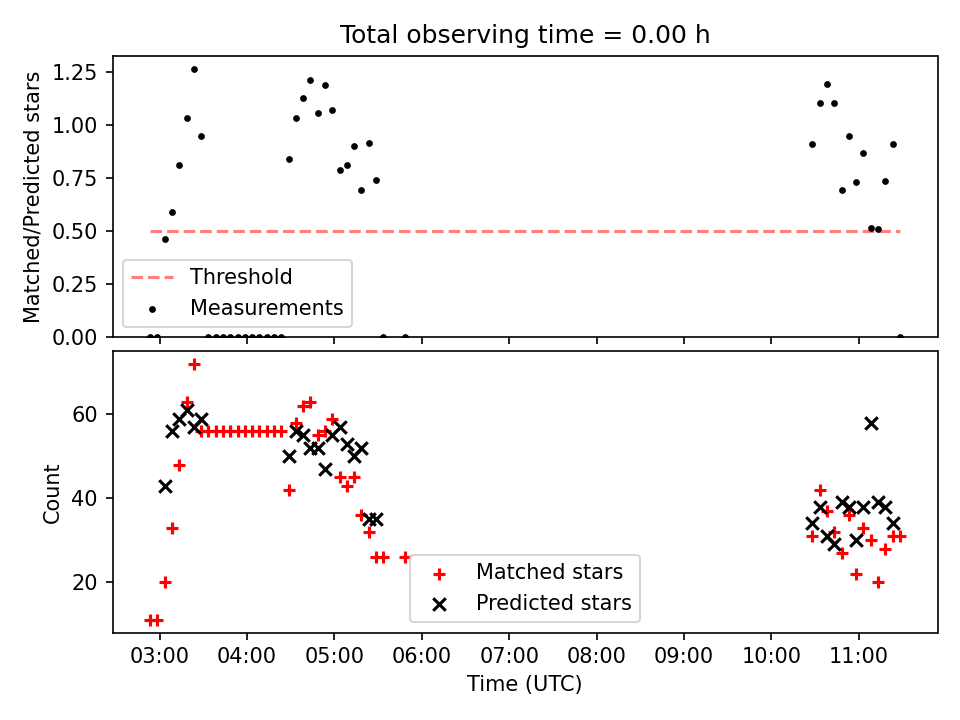 Total observing time = 0.00 h

Matched/Predicted stars

1.25
1.00
0.75
0.50
0.25
0.00

Threshold
Measurements

Count

60
40
20

Matched stars
Predicted stars

03:00 04:00 05:00 06:00 07:00 08:00 09:00 10:00 11:00

Time (UTC)